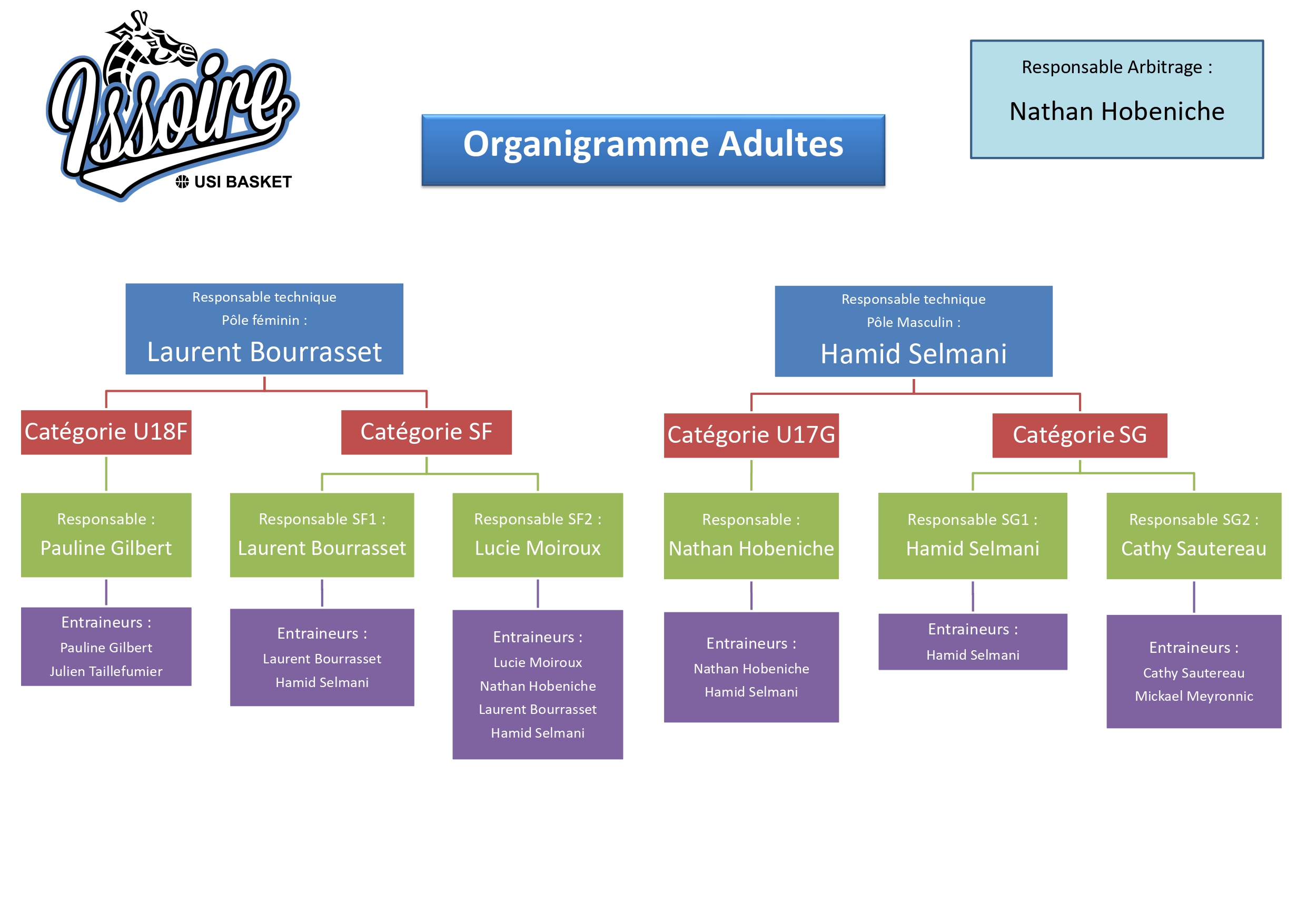 Issoire
USI BASKET

Organigramme Adultes

Responsable Arbitrage :
Nathan Hobeniche

Responsable technique
Pôle féminin :
Laurent Bourrasset

Catégorie U18F

Responsable :
Pauline Gilbert

Entraineurs :
Pauline Gilbert
Julien Taillefumier

Catégorie SF

Responsable SF1 :
Laurent Bourrasset

Entraineurs :
Laurent Bourrasset
Hamid Selmani

Responsable SF2 :
Lucie Moiroux

Entraineurs :
Lucie Moiroux
Nathan Hobeniche
Laurent Bourrasset
Hamid Selmani

Responsable technique
Pôle Masculin :
Hamid Selmani

Catégorie U17G

Responsable :
Nathan Hobeniche

Entraineurs :
Nathan Hobeniche
Hamid Selmani

Catégorie SG

Responsable SG1 :
Hamid Selmani

Entraineurs :
Hamid Selmani

Responsable SG2 :
Cathy Sautereau

Entraineurs :
Cathy Sautereau
Mickael Meyronnic